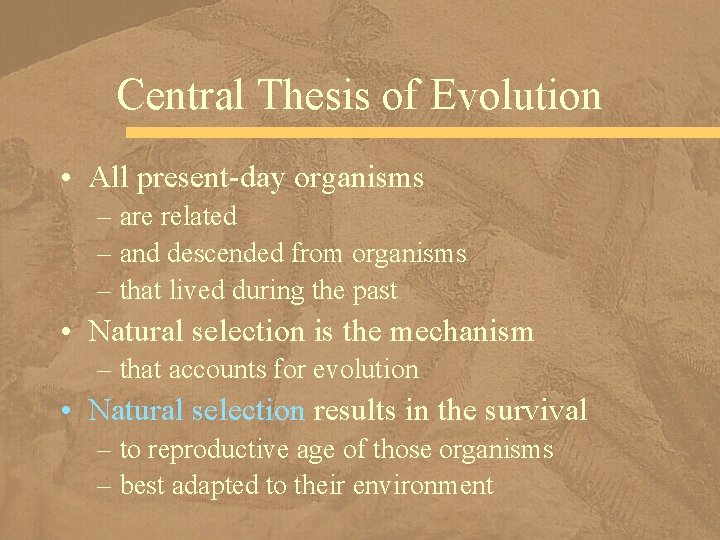 Central Thesis of Evolution

• All present-day organisms
– are related
– and descended from organisms
– that lived during the past
• Natural selection is the mechanism
– that accounts for evolution
• Natural selection results in the survival
– to reproductive age of those organisms
– best adapted to their environment